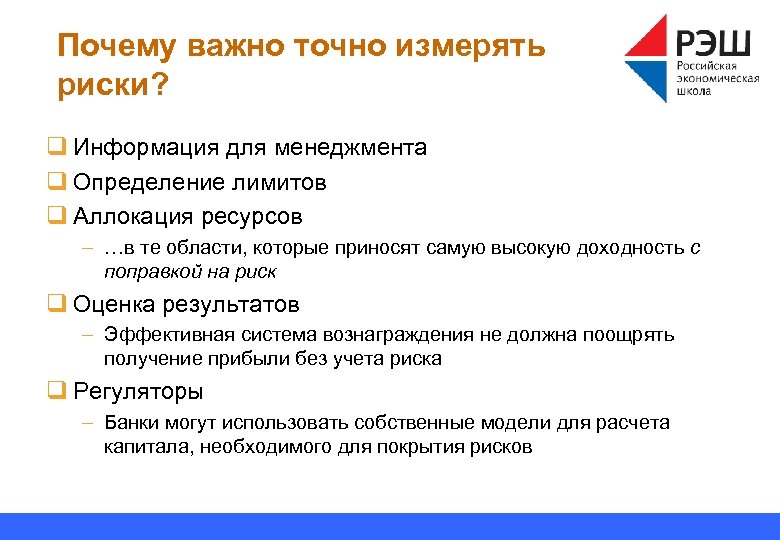 Почему важно точно измерять риски?

РЭШ
Российская экономическая школа

❑ Информация для менеджмента
❑ Определение лимитов
❑ Аллокация ресурсов
– …в те области, которые приносят самую высокую доходность с поправкой на риск
❑ Оценка результатов
– Эффективная система вознаграждения не должна поощрять получение прибыли без учета риска
❑ Регуляторы
– Банки могут использовать собственные модели для расчета капитала, необходимого для покрытия рисков